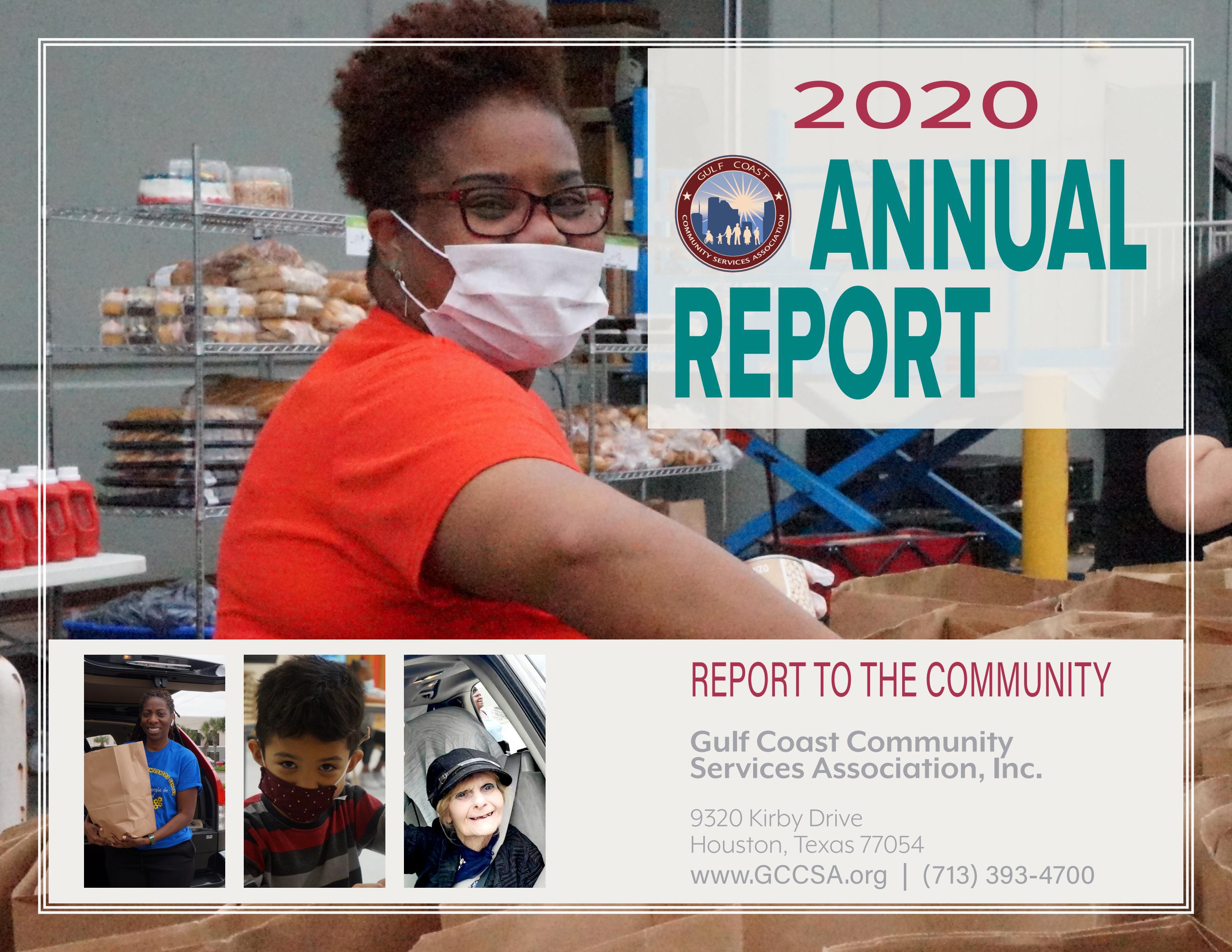 2020

GULF COAST COMMUNITY SERVICES ASSOCIATION

ANNUAL REPORT

REPORT TO THE COMMUNITY

Gulf Coast Community Services Association, Inc.

9320 Kirby Drive
Houston, Texas 77054
www.GCCSA.org | (713) 393-4700